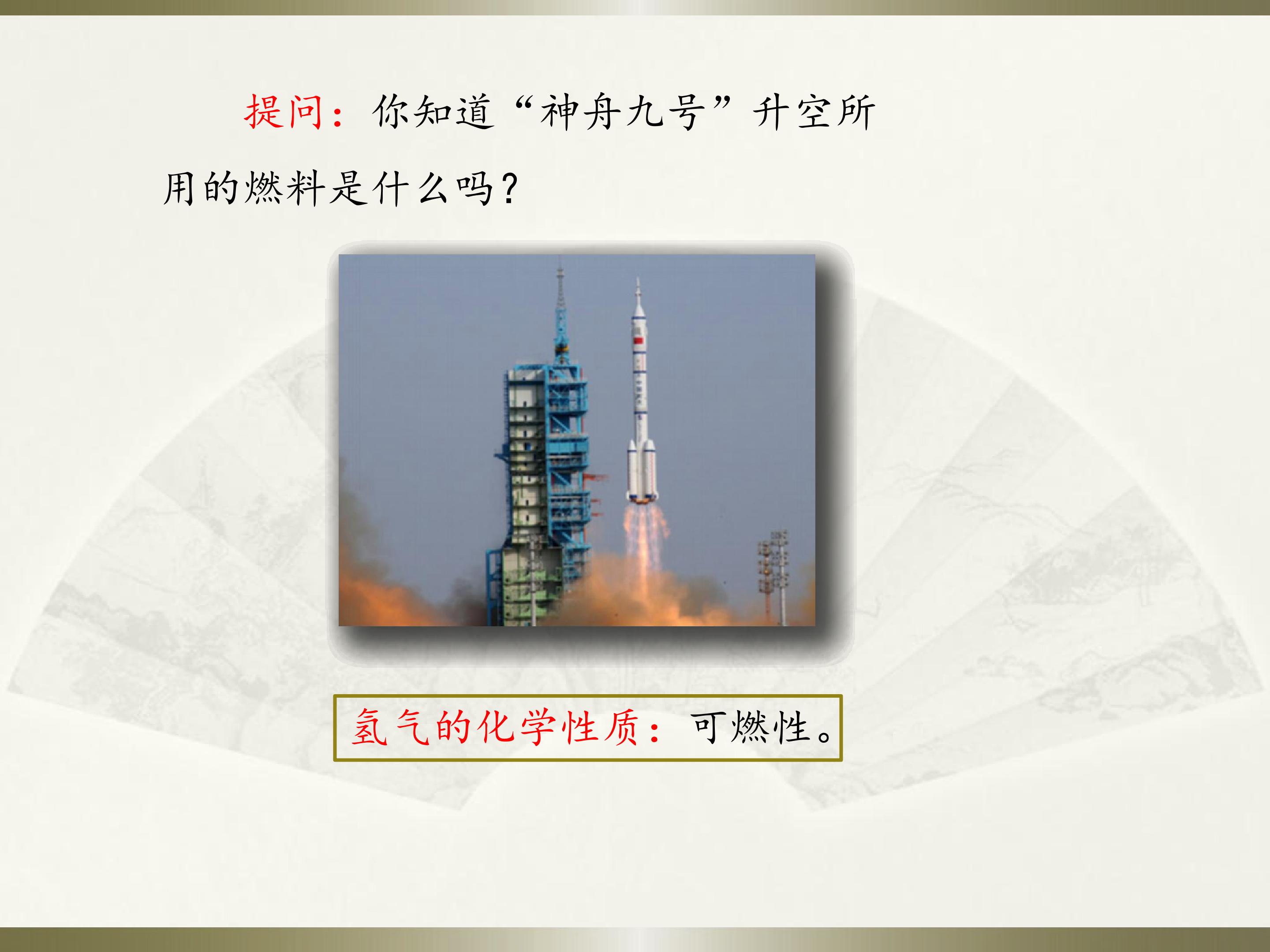 提问：你知道“神舟九号”升空所用的燃料是什么吗？

氢气的化学性质：可燃性。